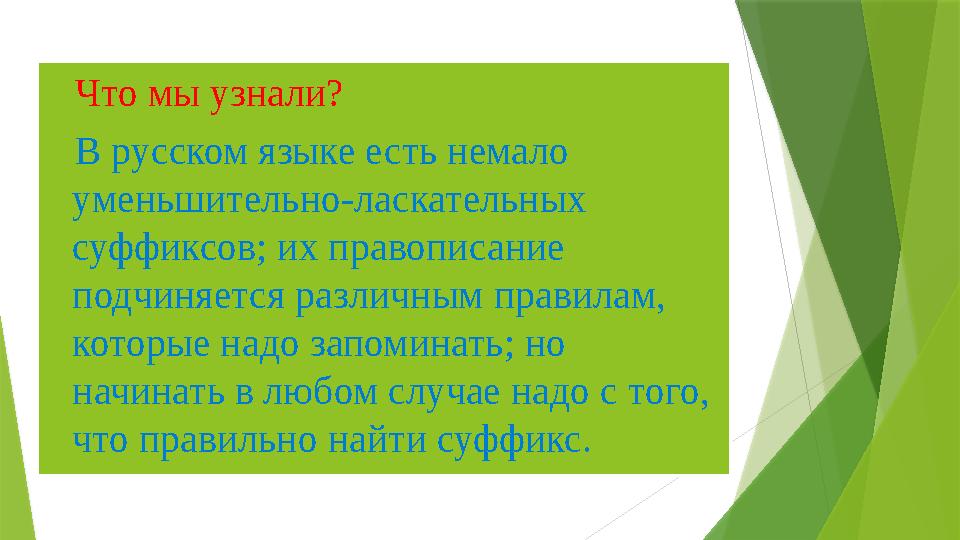 Что мы узнали?

В русском языке есть немало уменьшительно-ласкательных суффиксов; их правописание подчиняется различным правилам, которые надо запоминать; но начинать в любом случае надо с того, что правильно найти суффикс.